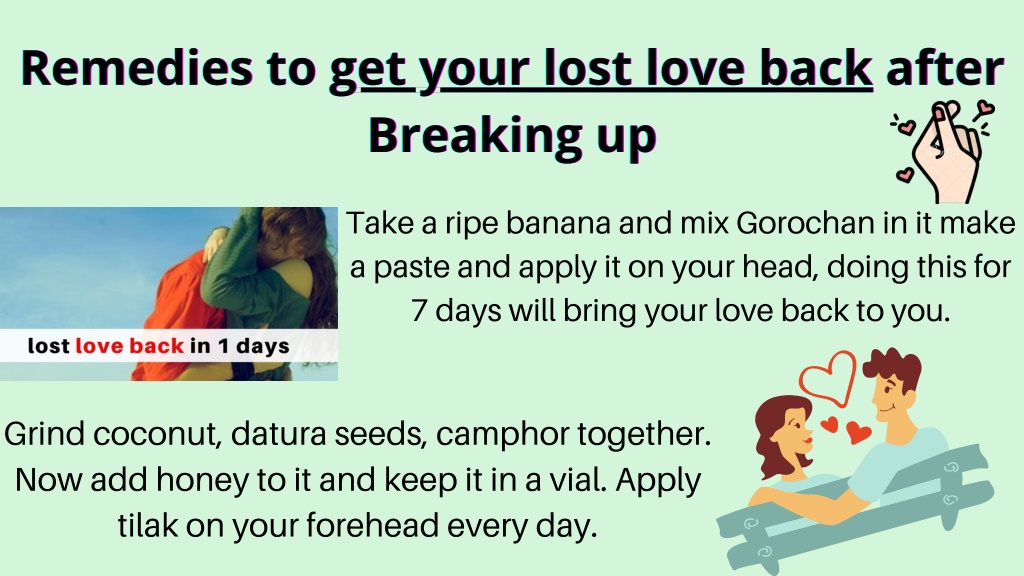 Remedies to get your lost love back after Breaking up

lost love back in 1 days

Take a ripe banana and mix Gorochan in it make a paste and apply it on your head, doing this for 7 days will bring your love back to you.

Grind coconut, datura seeds, camphor together. Now add honey to it and keep it in a vial. Apply tilak on your forehead every day.